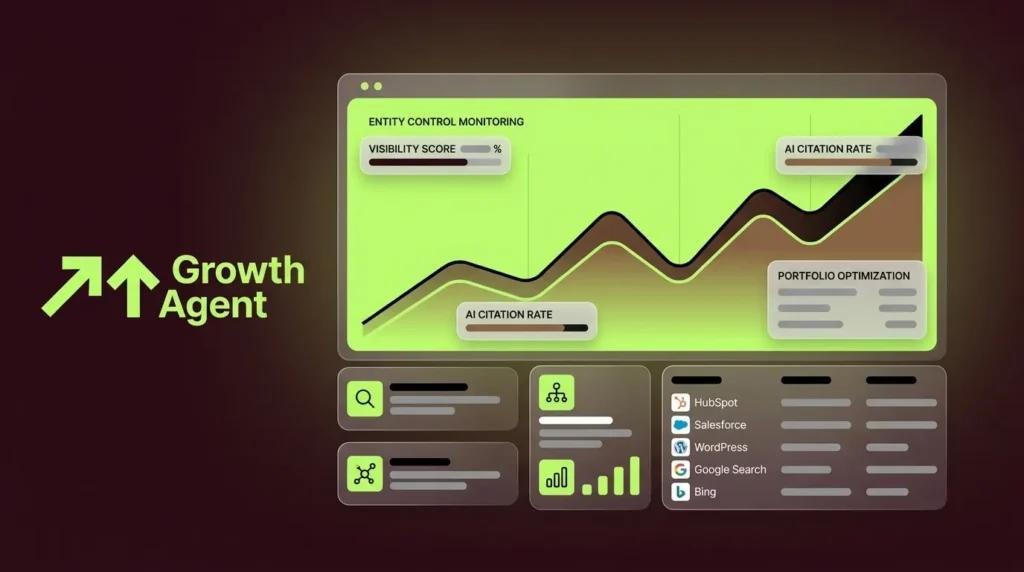 Growth Agent

ENTITY CONTROL MONITORING

VISIBILITY SCORE %

AI CITATION RATE

AI CITATION RATE

PORTFOLIO OPTIMIZATION

HubSpot
Salesforce
WordPress
Google Search
Bing